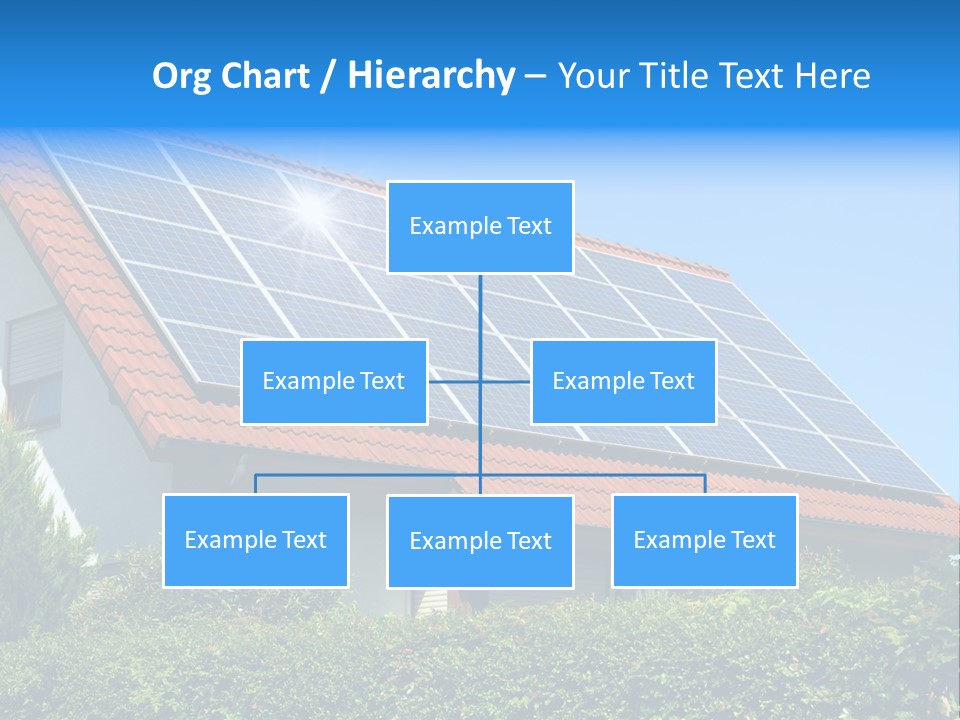 Org Chart / Hierarchy – Your Title Text Here

Example Text

Example Text

Example Text

Example Text

Example Text

Example Text